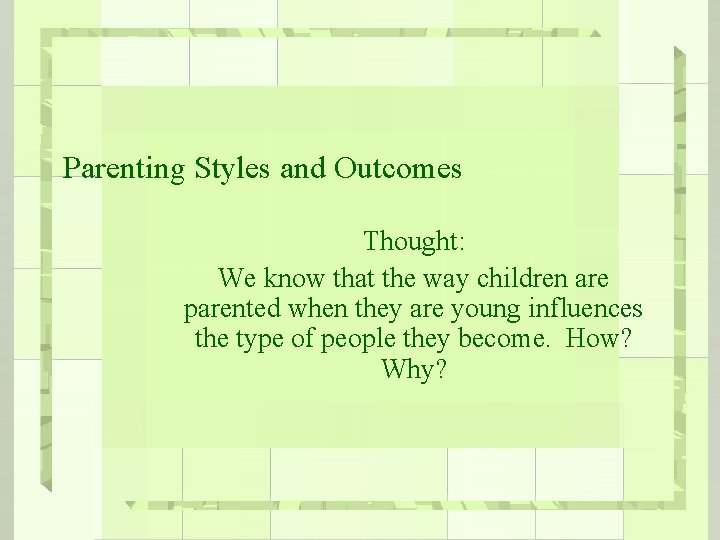 Parenting Styles and Outcomes

Thought:
We know that the way children are parented when they are young influences the type of people they become. How? Why?